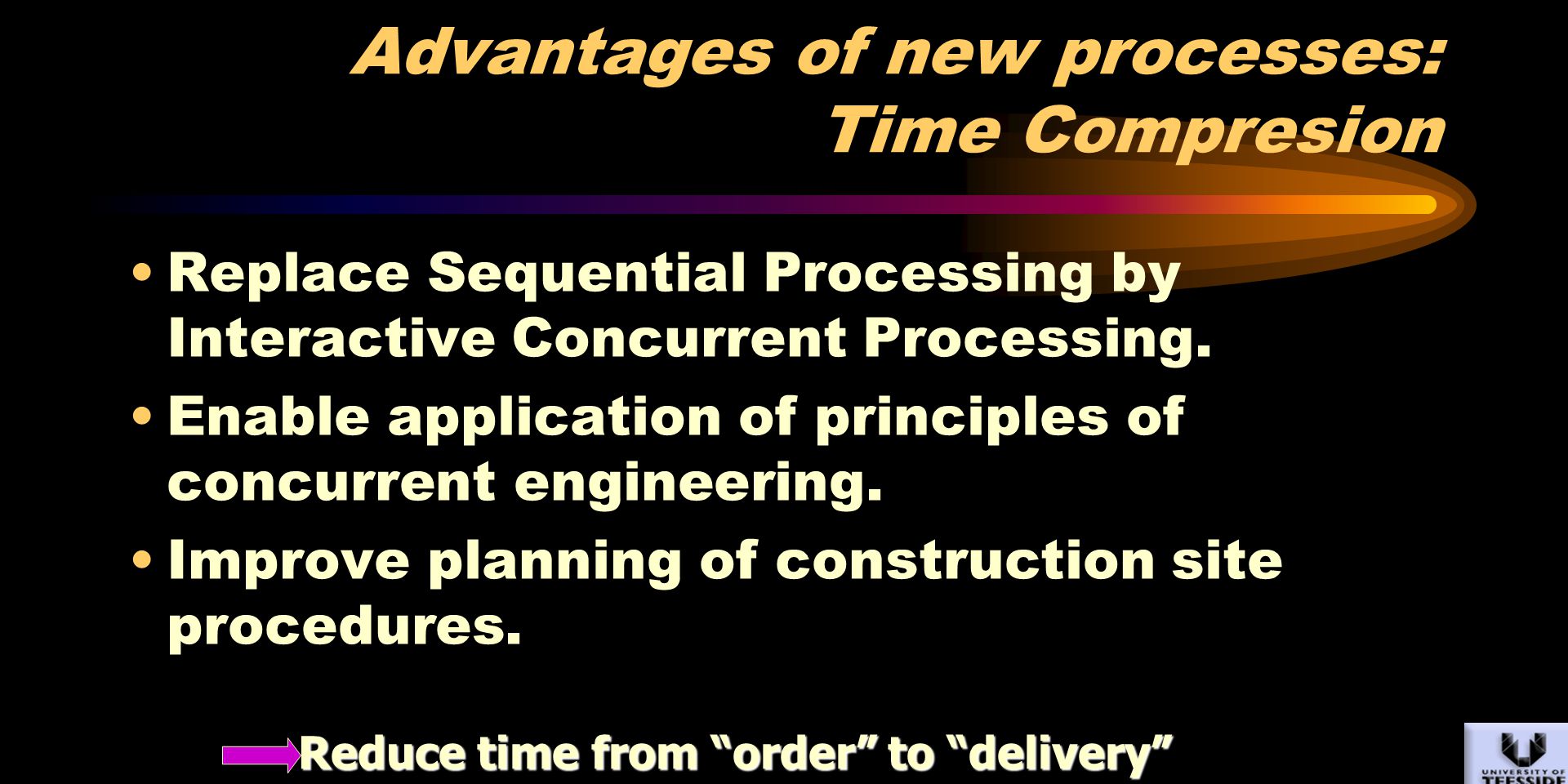 Advantages of new processes: Time Compresion

• Replace Sequential Processing by Interactive Concurrent Processing.

• Enable application of principles of concurrent engineering.

• Improve planning of construction site procedures.

Reduce time from “order” to “delivery”

UNIVERSITY OF TEESSIDE